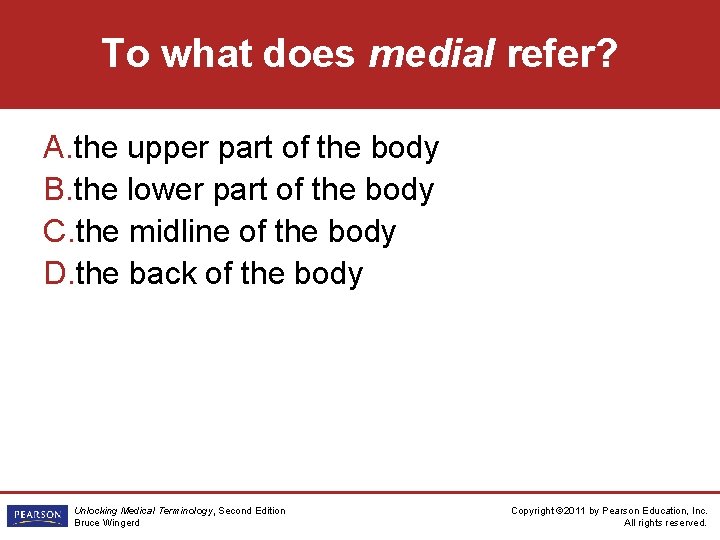 To what does medial refer?

A.the upper part of the body
B.the lower part of the body
C.the midline of the body
D.the back of the body

PEARSON

Unlocking Medical Terminology, Second Edition
Bruce Wingerd

Copyright ©2011 by Pearson Education, Inc.
All rights reserved.